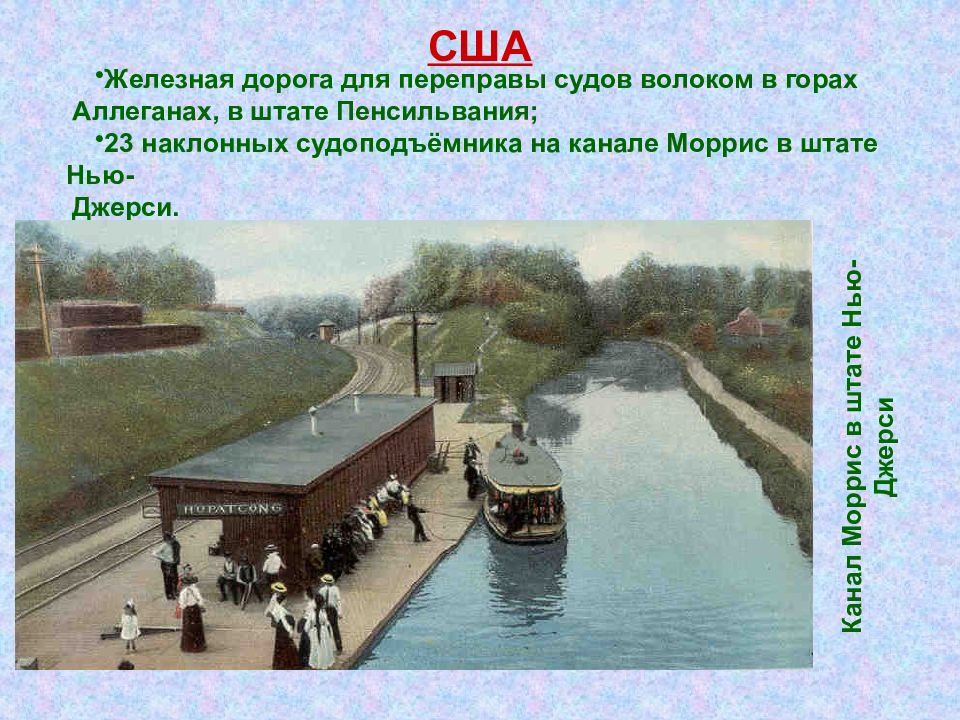 США

•Железная дорога для переправы судов волоком в горах Аллеганах, в штате Пенсильвания;

•23 наклонных судоподъёмника на канале Моррис в штате Нью-Джерси.

HOPATCONG

Канал Моррис в штате Нью-Джерси